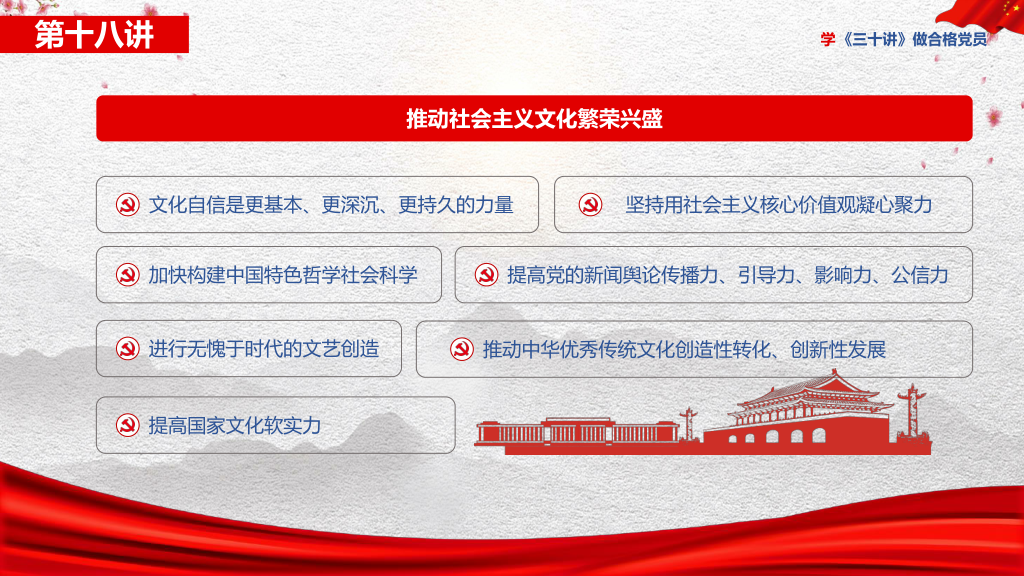 第十八讲

学《三十讲》做合格党员

推动社会主义文化繁荣兴盛

文化自信是更基本、更深沉、更持久的力量

坚持用社会主义核心价值观凝心聚力

加快构建中国特色哲学社会科学

提高党的新闻舆论传播力、引导力、影响力、公信力

进行无愧于时代的文艺创造

推动中华优秀传统文化创造性转化、创新性发展

提高国家文化软实力